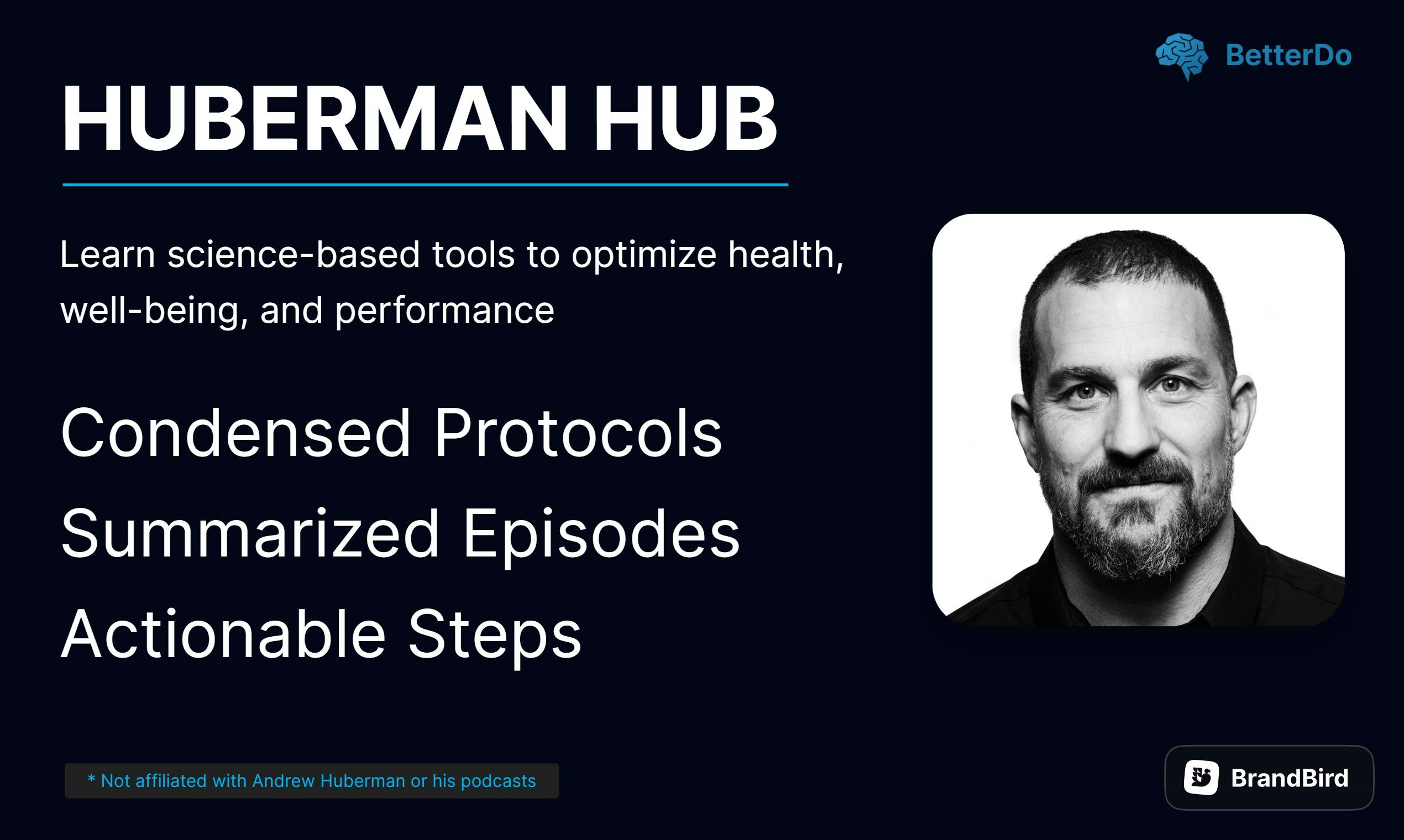 BetterDo

HUBERMAN HUB

Learn science-based tools to optimize health, well-being, and performance

Condensed Protocols
Summarized Episodes
Actionable Steps

* Not affiliated with Andrew Huberman or his podcasts

BrandBird